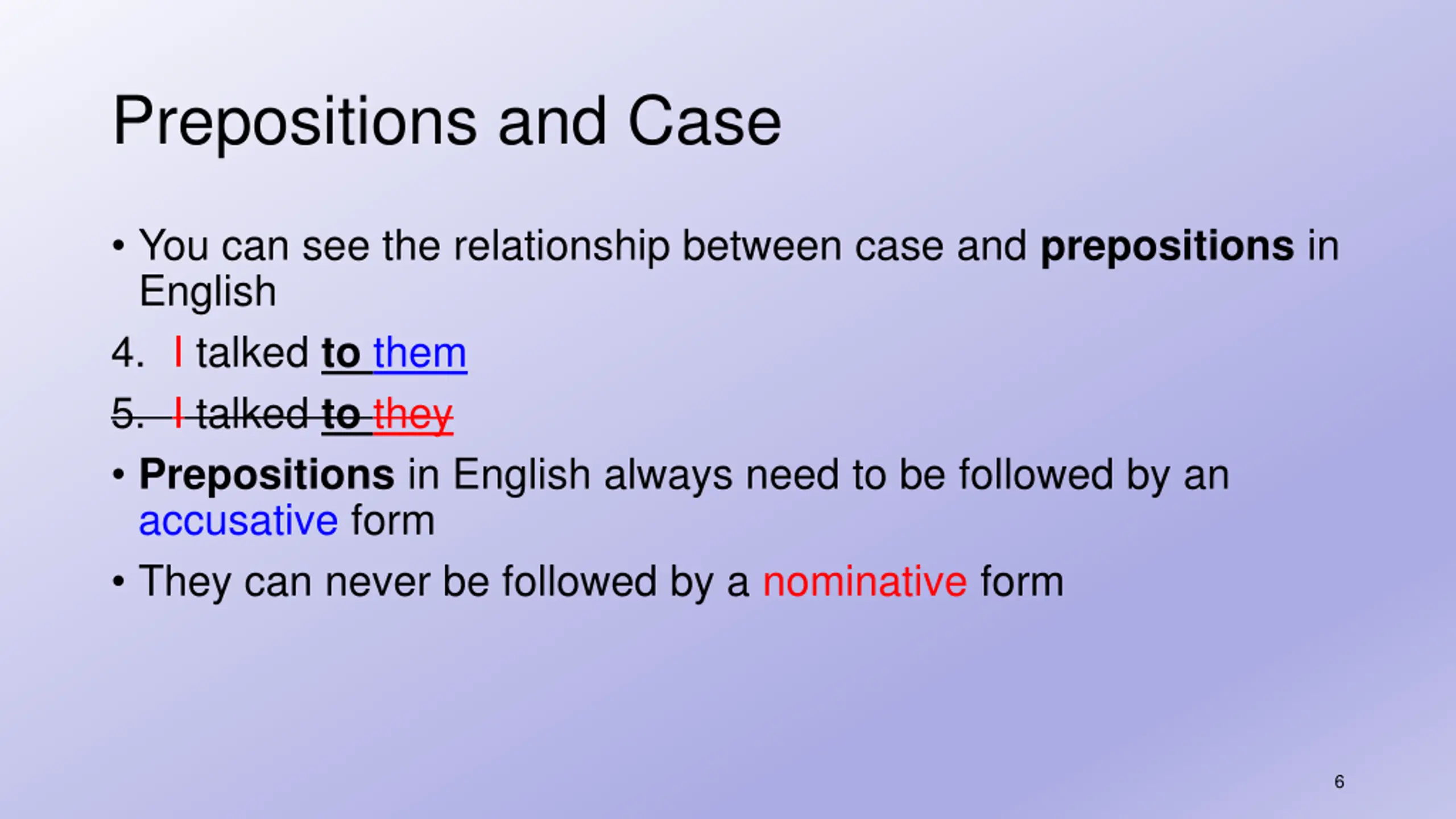 Prepositions and Case

• You can see the relationship between case and prepositions in English

4. I talked to them

5. I talked to they

• Prepositions in English always need to be followed by an accusative form

• They can never be followed by a nominative form

6